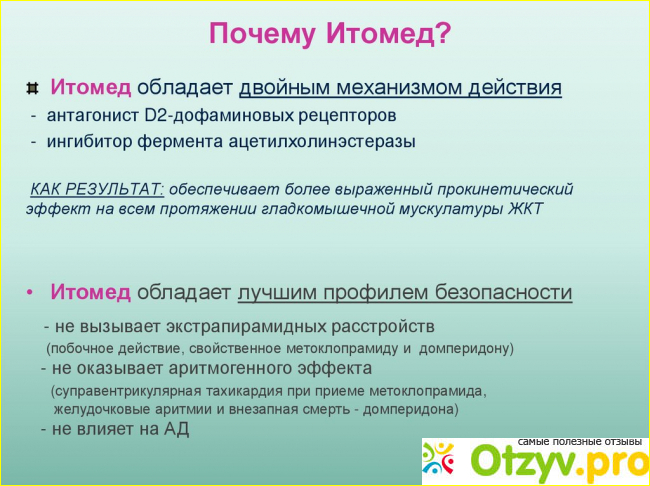 Почему Итомед?

Итомед обладает двойным механизмом действия
- антагонист D2-дофаминовых рецепторов
- ингибитор фермента ацетилхолинэстеразы

КАК РЕЗУЛЬТАТ: обеспечивает более выраженный прокинетический эффект на всем протяжении гладкомышечной мускулатуры ЖКТ

• Итомед обладает лучшим профилем безопасности
- не вызывает экстрапирамидных расстройств
(побочное действие, свойственное метоклопрамиду и домперидону)
- не оказывает аритмогенного эффекта
(суправентрикулярная тахикардия при приеме метоклопрамида, желудочковые аритмии и внезапная смерть - домперидона)
- не влияет на АД

самые полезные отзывы
Otzyv.pro